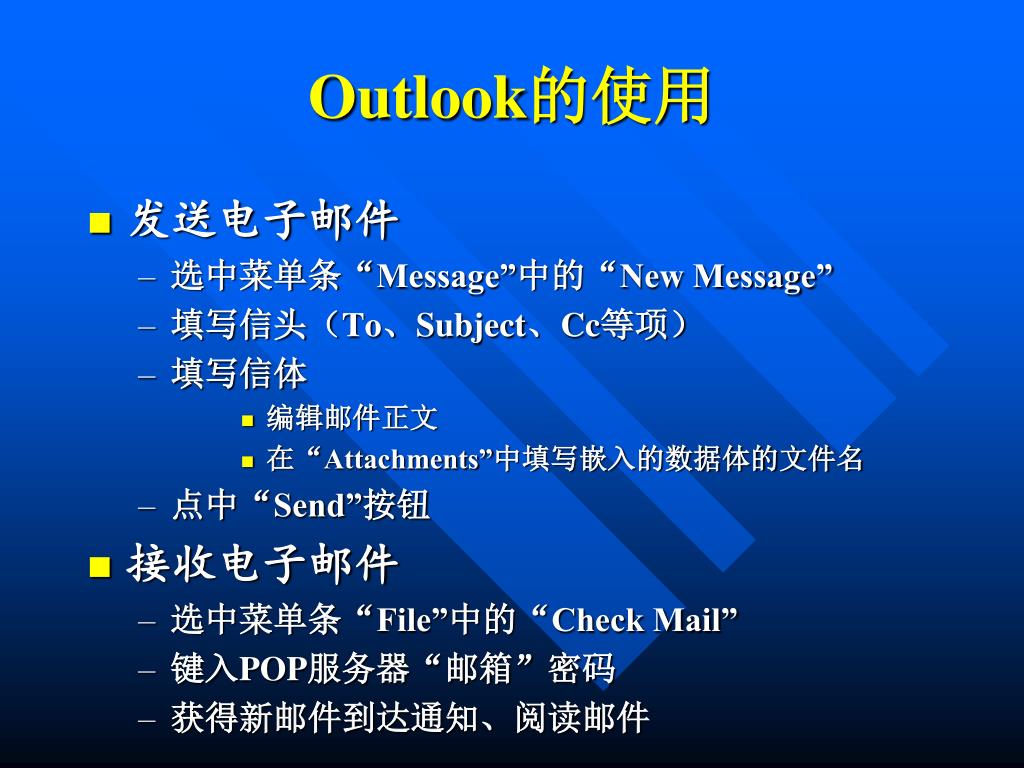 Outlook的使用

■ 发送电子邮件

– 选中菜单条“Message”中的“New Message”

– 填写信头（To、Subject、Cc等项）

– 填写信体

■ 编辑邮件正文

■ 在“Attachments”中填写嵌入的数据体的文件名

– 点中“Send”按钮

■ 接收电子邮件

– 选中菜单条“File”中的“Check Mail”

– 键入POP服务器“邮箱”密码

– 获得新邮件到达通知、阅读邮件